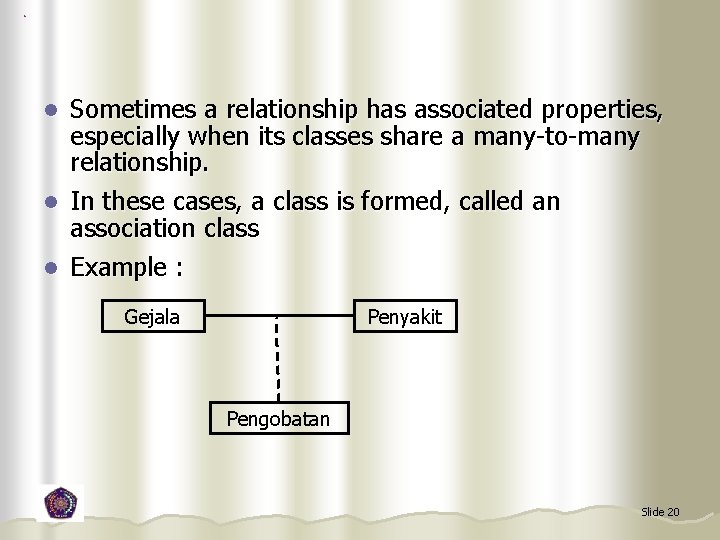 - Sometimes a relationship has associated properties, especially when its classes share a many-to-many relationship.
- In these cases, a class is formed, called an association class
- Example :

Gejala

Penyakit

Pengobatan

Slide 20